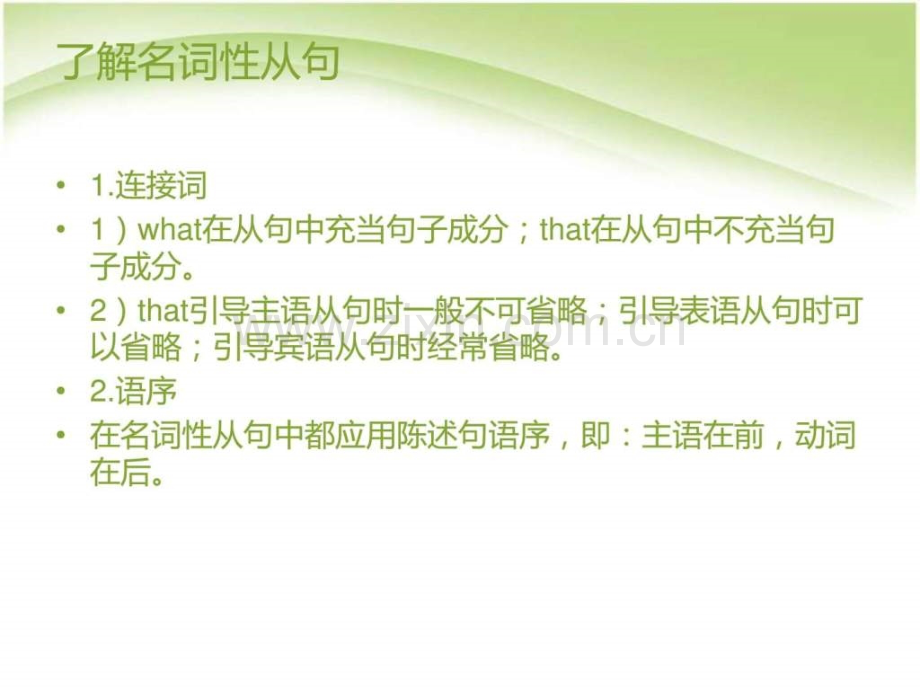 了解名词性从句

• 1.连接词
• 1）what在从句中充当句子成分；that在从句中不充当句子成分。
• 2）that引导主语从句时一般不可省略；引导表语从句时可以省略；引导宾语从句时经常省略。
• 2.语序
• 在名词性从句中都应用陈述句语序，即：主语在前，动词在后。

www.zixin.com.cn